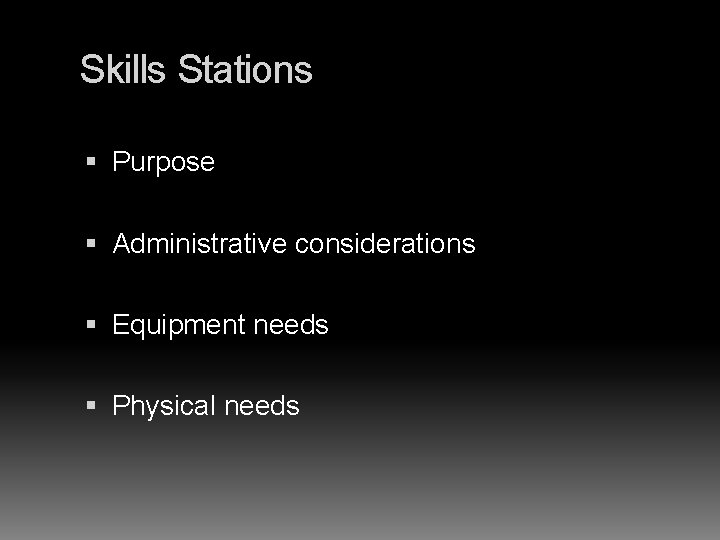 Skills Stations

▪ Purpose

▪ Administrative considerations

▪ Equipment needs

▪ Physical needs